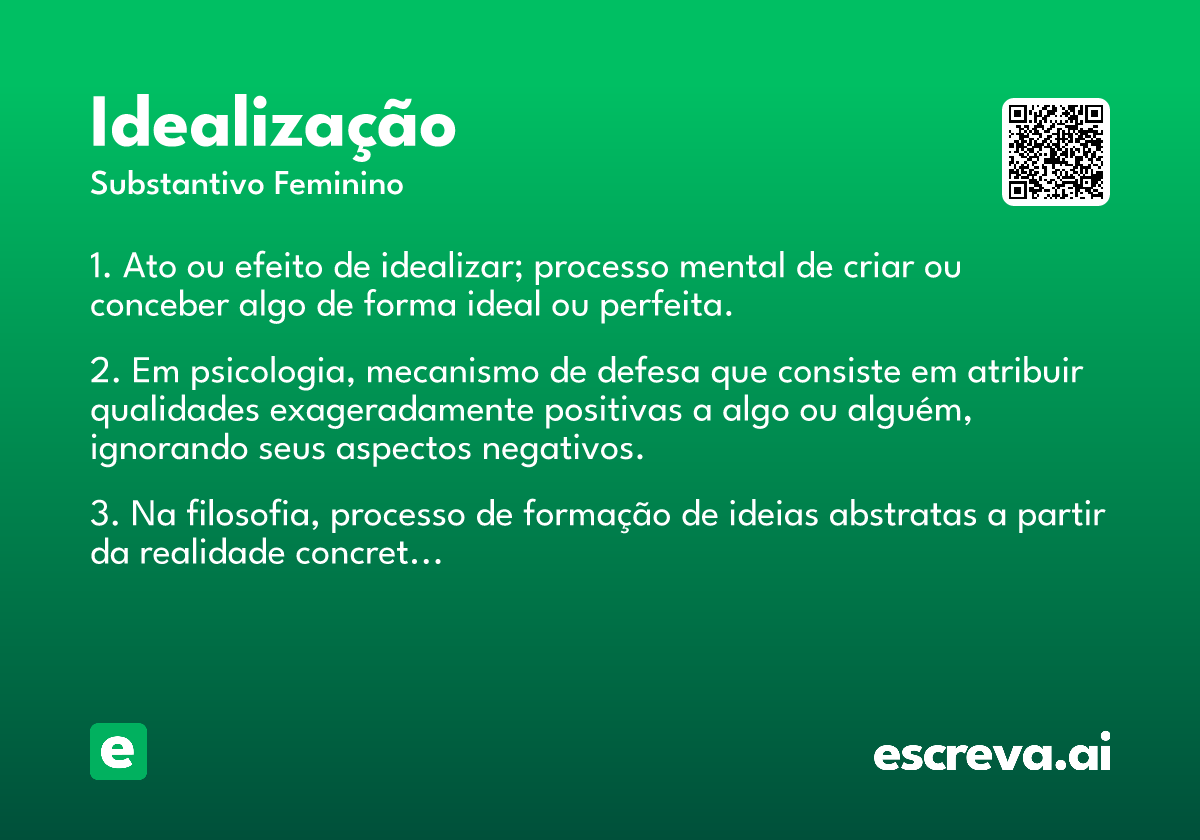 Idealização
Substantivo Feminino

1. Ato ou efeito de idealizar; processo mental de criar ou conceber algo de forma ideal ou perfeita.

2. Em psicologia, mecanismo de defesa que consiste em atribuir qualidades exageradamente positivas a algo ou alguém, ignorando seus aspectos negativos.

3. Na filosofia, processo de formação de ideias abstratas a partir da realidade concret…

e

escreva.ai